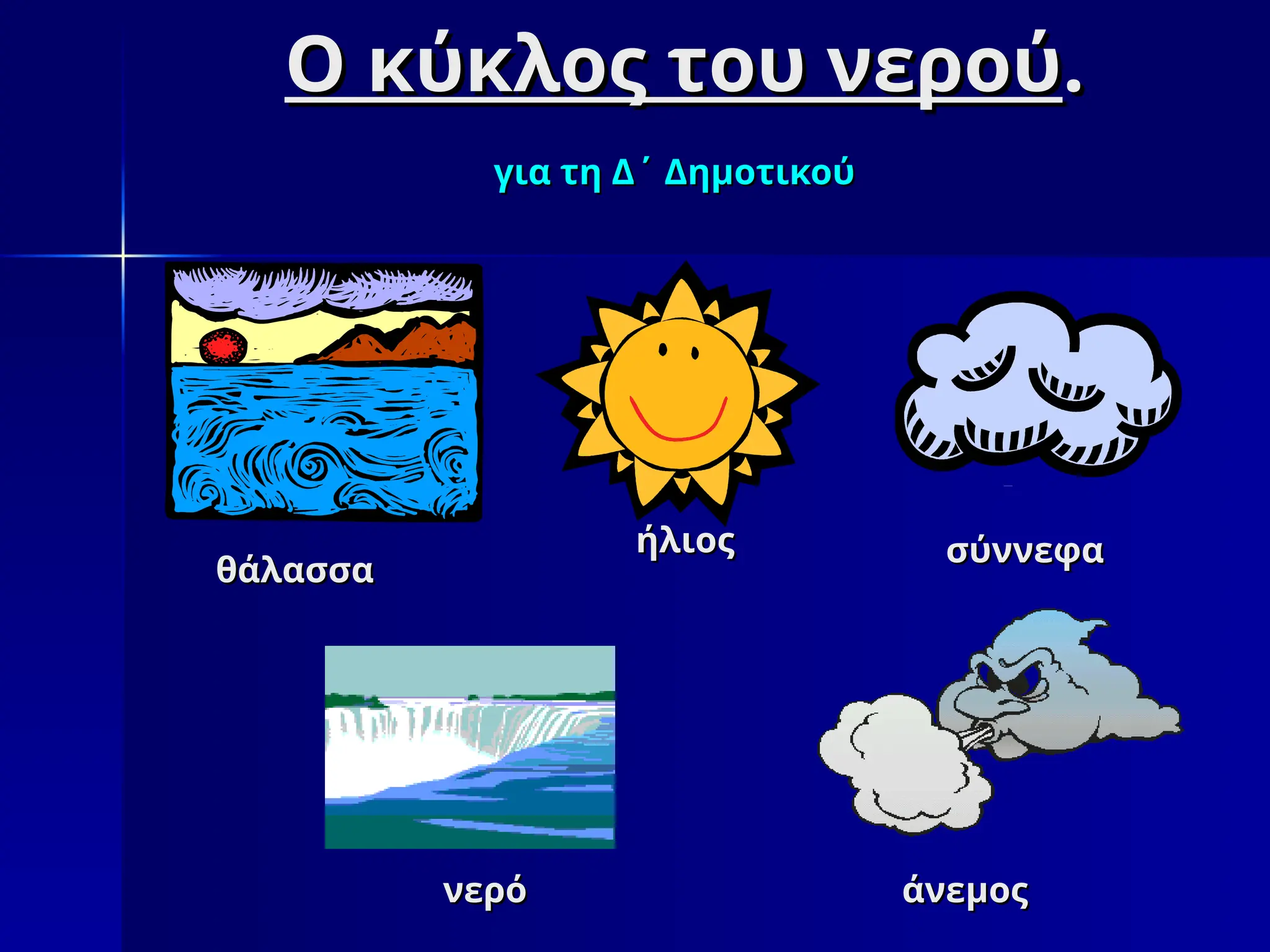 Ο κύκλος του νερού.

για τη Δ΄ Δημοτικού

θάλασσα

ήλιος

σύννεφα

νερό

άνεμος